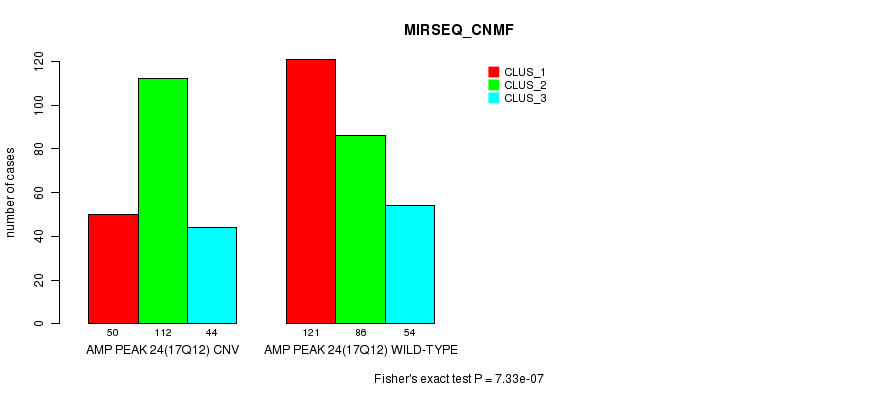 MIRSEQ_CNMF

CLUS_1
CLUS_2
CLUS_3

number of cases

0
20
40
60
80
100
120

50 112 44
AMP PEAK 24(17Q12) CNV

121 86 54
AMP PEAK 24(17Q12) WILD-TYPE

Fisher's exact test P = 7.33e-07